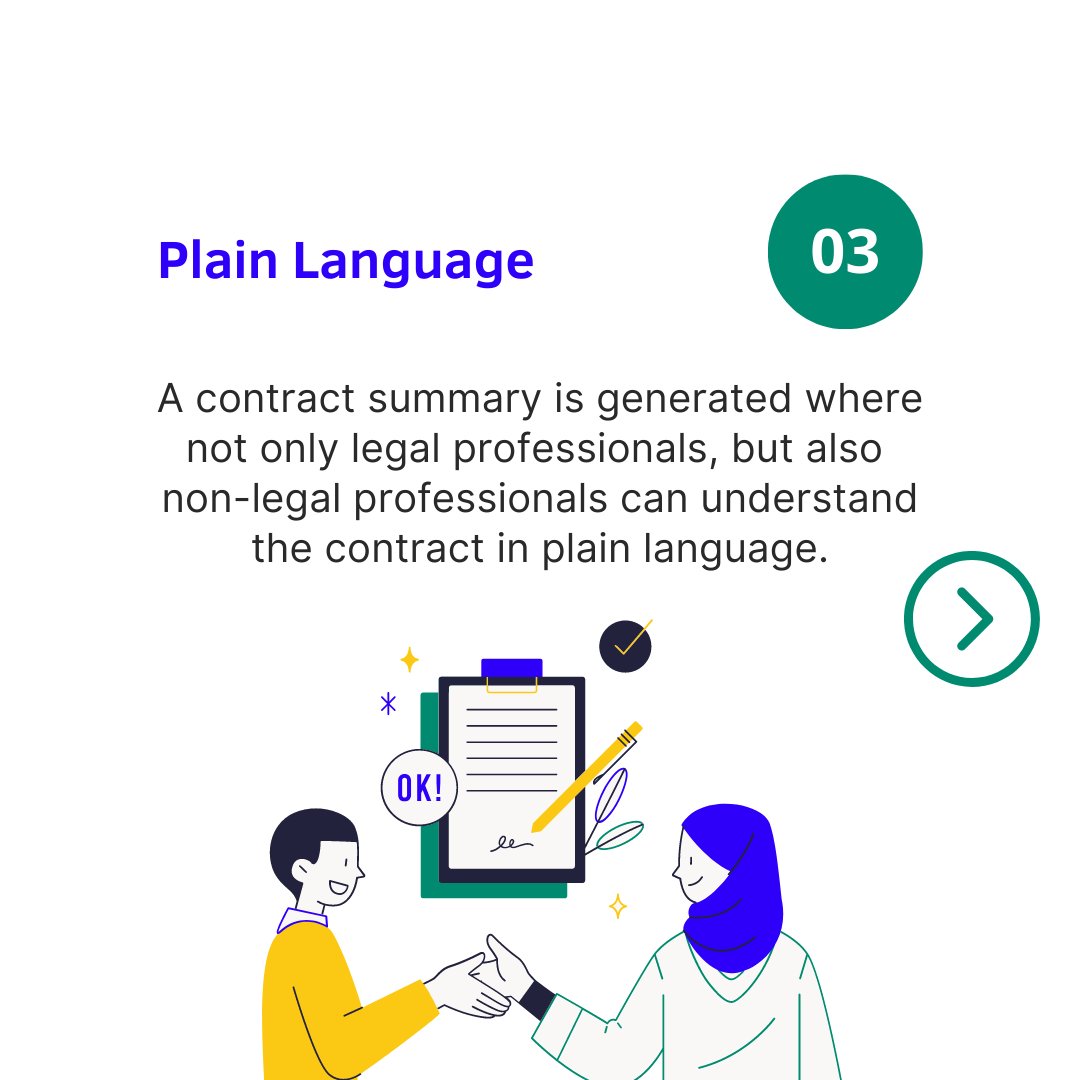 Plain Language

03

A contract summary is generated where not only legal professionals, but also non-legal professionals can understand the contract in plain language.

OK!